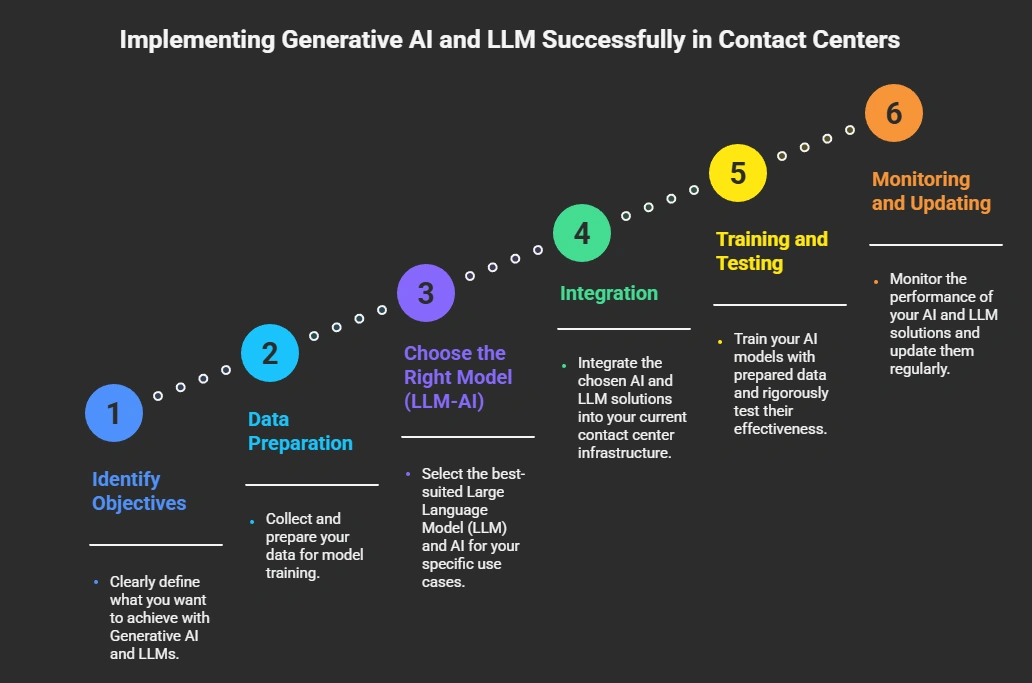 Implementing Generative AI and LLM Successfully in Contact Centers

1

Identify Objectives

• Clearly define what you want to achieve with Generative AI and LLMs.

2

Data Preparation

• Collect and prepare your data for model training.

3

Choose the Right Model (LLM-AI)

• Select the best-suited Large Language Model (LLM) and AI for your specific use cases.

4

Integration

• Integrate the chosen AI and LLM solutions into your current contact center infrastructure.

5

Training and Testing

• Train your AI models with prepared data and rigorously test their effectiveness.

6

Monitoring and Updating

• Monitor the performance of your AI and LLM solutions and update them regularly.